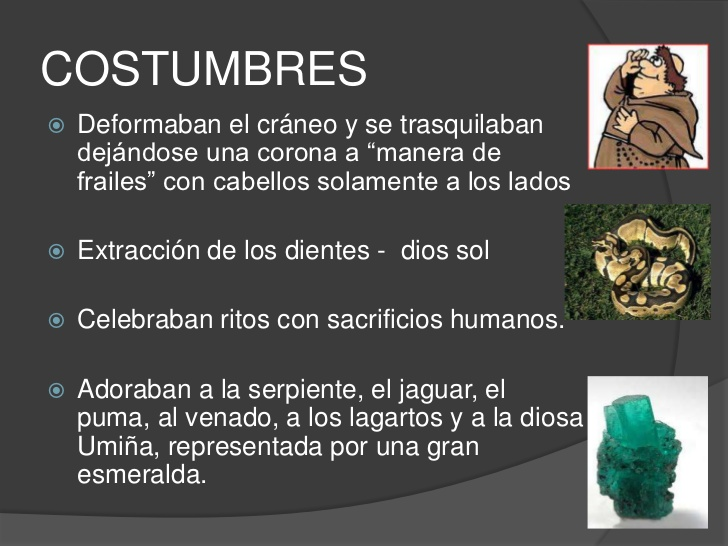 COSTUMBRES

Deformaban el cráneo y se trasquilaban dejándose una corona a “manera de frailes” con cabellos solamente a los lados

Extracción de los dientes - dios sol

Celebraban ritos con sacrificios humanos.

Adoraban a la serpiente, el jaguar, el puma, al venado, a los lagartos y a la diosa Umiña, representada por una gran esmeralda.